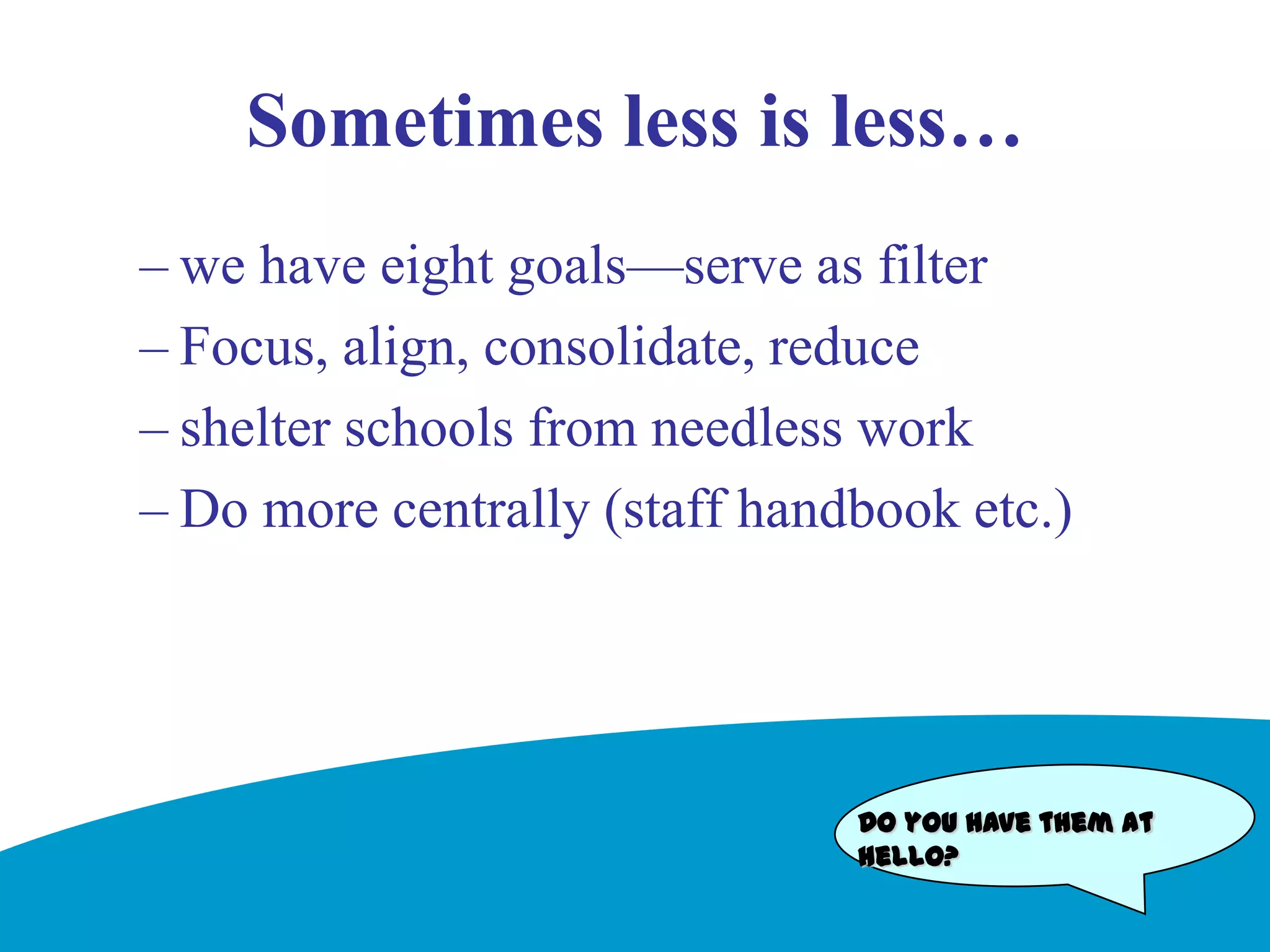 Sometimes less is less…

– we have eight goals—serve as filter
– Focus, align, consolidate, reduce
– shelter schools from needless work
– Do more centrally (staff handbook etc.)

DO YOU HAVE THEM AT HELLO?